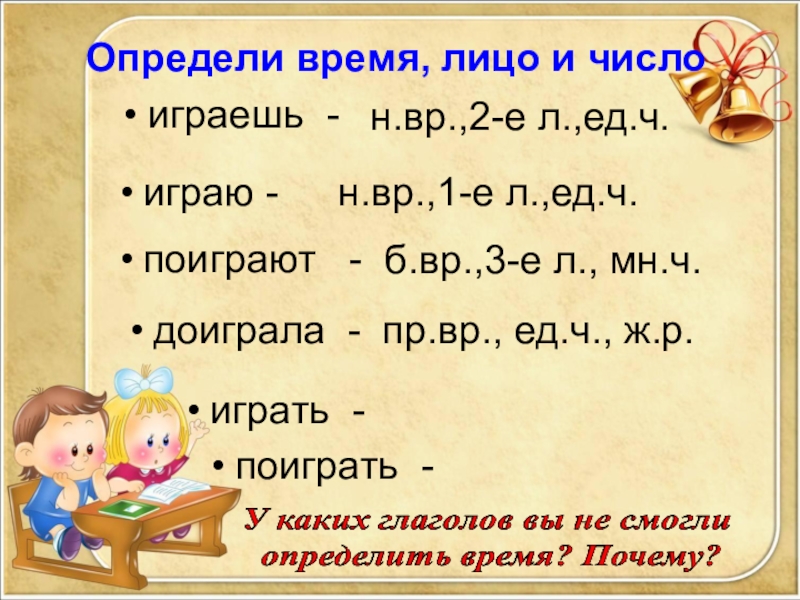 Определи время, лицо и число

• играешь - н.вр.,2-е л.,ед.ч.

• играю - н.вр.,1-е л.,ед.ч.

• поиграют - б.вр.,3-е л., мн.ч.

• доиграла - пр.вр., ед.ч., ж.р.

• играть -

• поиграть -

У каких глаголов вы не смогли определить время? Почему?